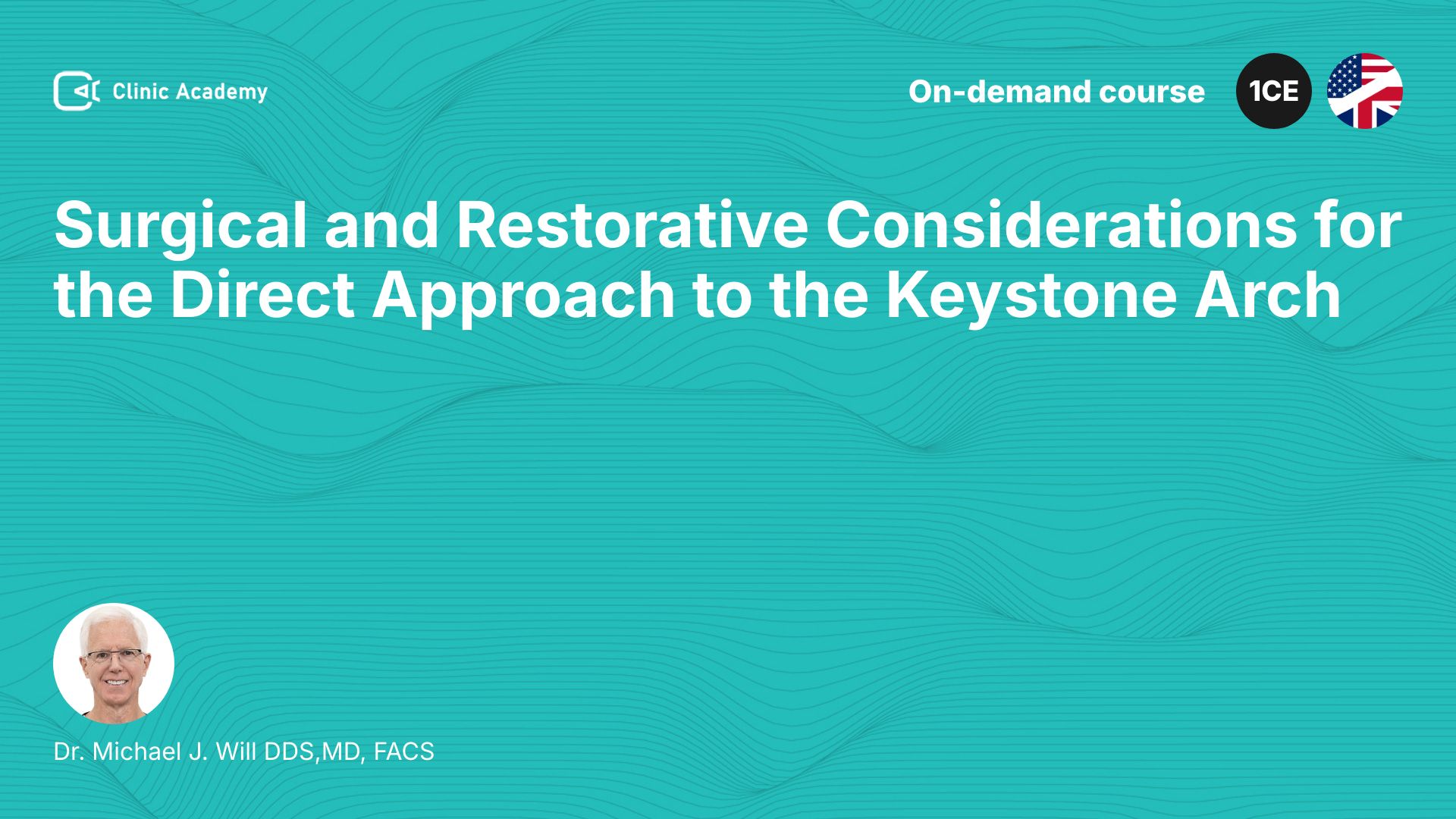 Clinic Academy

On-demand course

1CE

Surgical and Restorative Considerations for the Direct Approach to the Keystone Arch

Dr. Michael J. Will DDS,MD, FACS